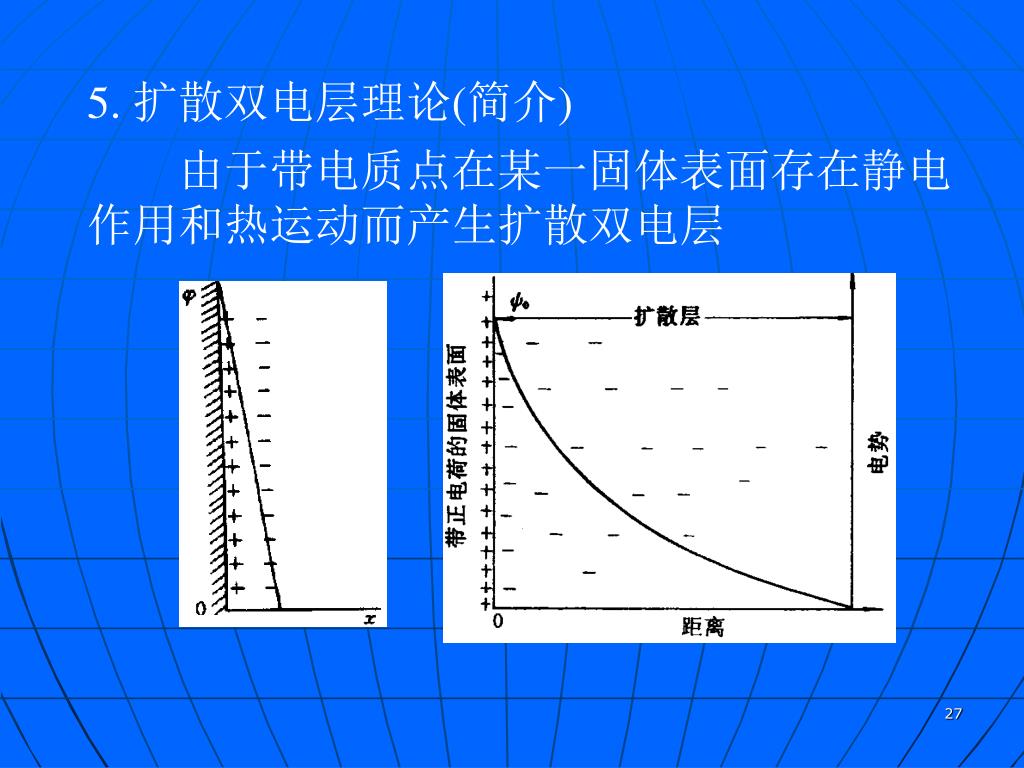 5. 扩散双电层理论(简介)

由于带电质点在某一固体表面存在静电作用和热运动而产生扩散双电层

$\varphi$

0

$x$

$\psi_0$

扩散层

带正电荷的固体表面

电势

0

距离

27